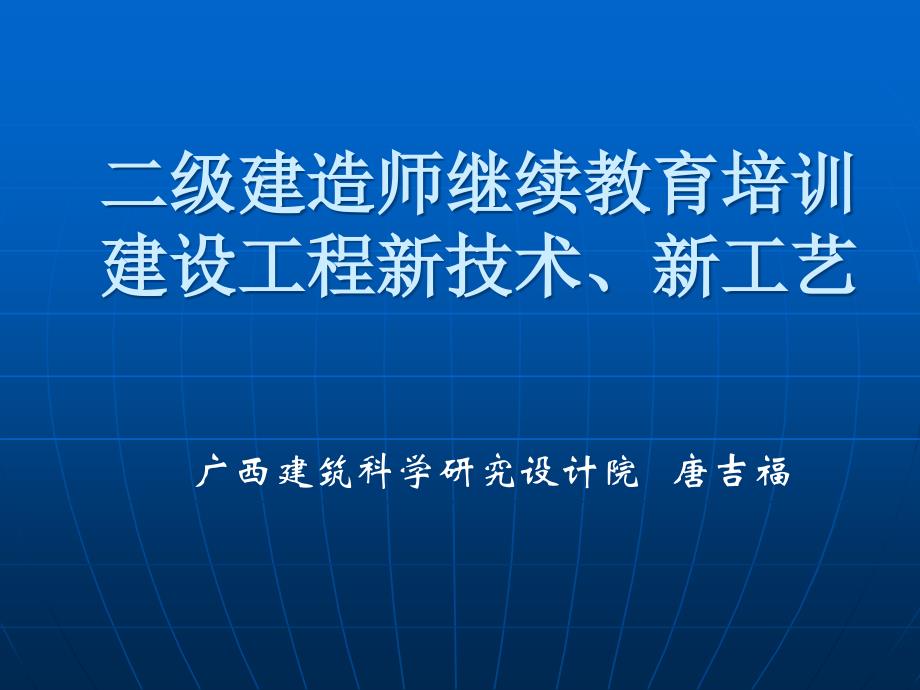 二级建造师继续教育培训
建设工程新技术、新工艺

广西建筑科学研究设计院 唐吉福